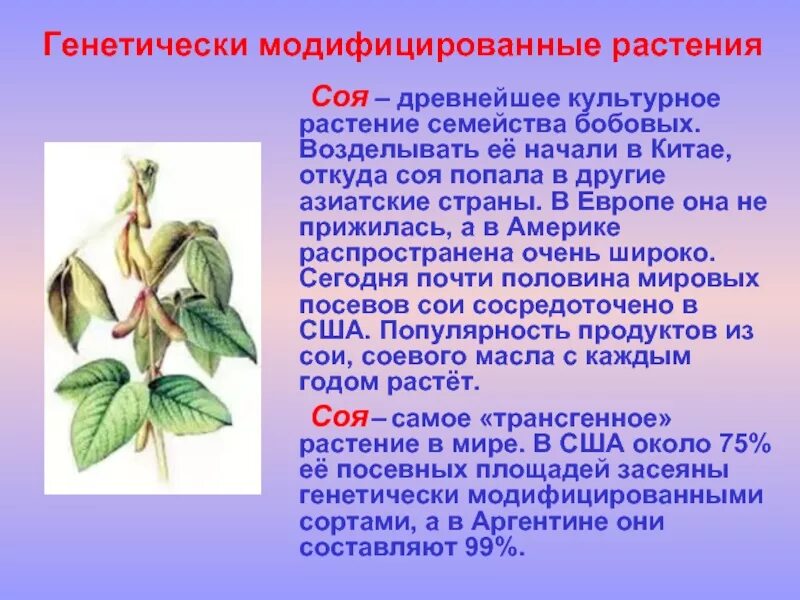 Генетически модифицированные растения

Соя – древнейшее культурное растение семейства бобовых. Возделывать её начали в Китае, откуда соя попала в другие азиатские страны. В Европе она не прижилась, а в Америке распространена очень широко. Сегодня почти половина мировых посевов сои сосредоточено в США. Популярность продуктов из сои, соевого масла с каждым годом растёт.

Соя – самое «трансгенное» растение в мире. В США около 75% её посевных площадей засеяны генетически модифицированными сортами, а в Аргентине они составляют 99%.